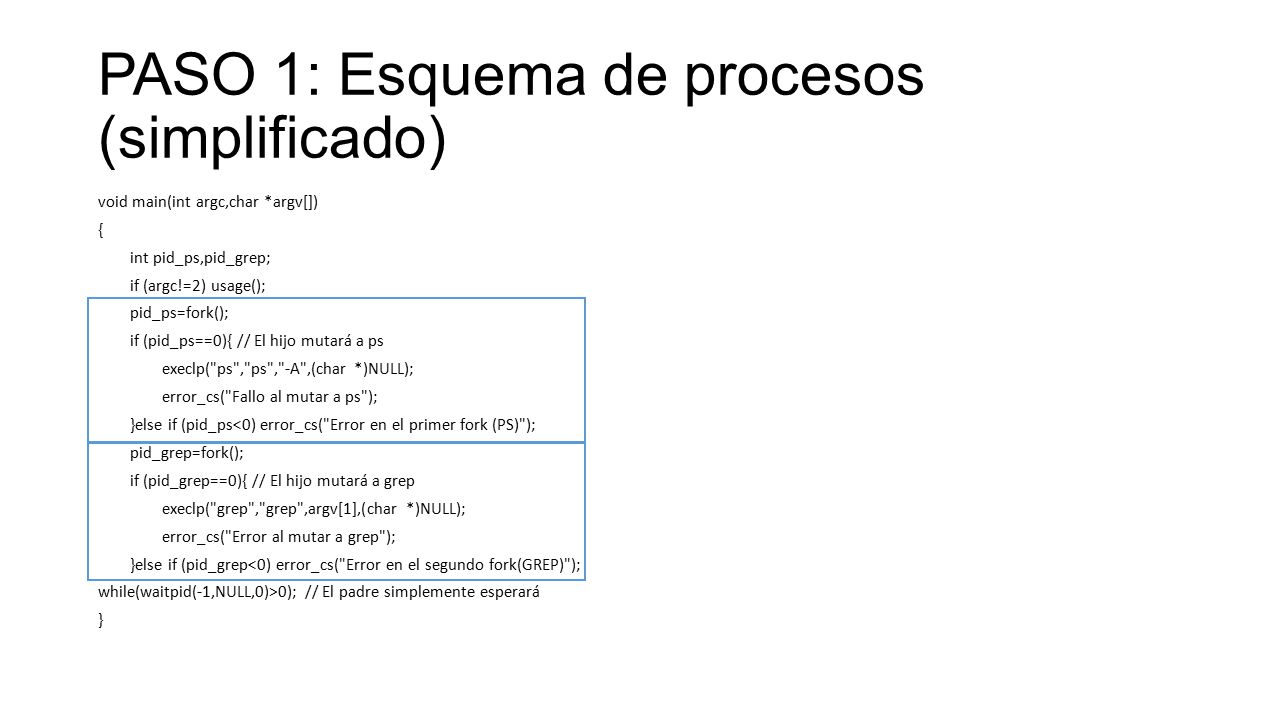 PASO 1: Esquema de procesos (simplificado)

void main(int argc,char *argv[])

{

int pid_ps,pid_grep;

if (argc!=2) usage();

pid_ps=fork();

if (pid_ps==0){ // El hijo mutará a ps

execlp("ps","ps","-A",(char *)NULL);

error_cs("Fallo al mutar a ps");

}else if (pid_ps<0) error_cs("Error en el primer fork (PS)");

pid_grep=fork();

if (pid_grep==0){ // El hijo mutará a grep

execlp("grep","grep",argv[1],(char *)NULL);

error_cs("Error al mutar a grep");

}else if (pid_grep<0) error_cs("Error en el segundo fork(GREP)");

while(waitpid(-1,NULL,0)>0); // El padre simplemente esperará

}